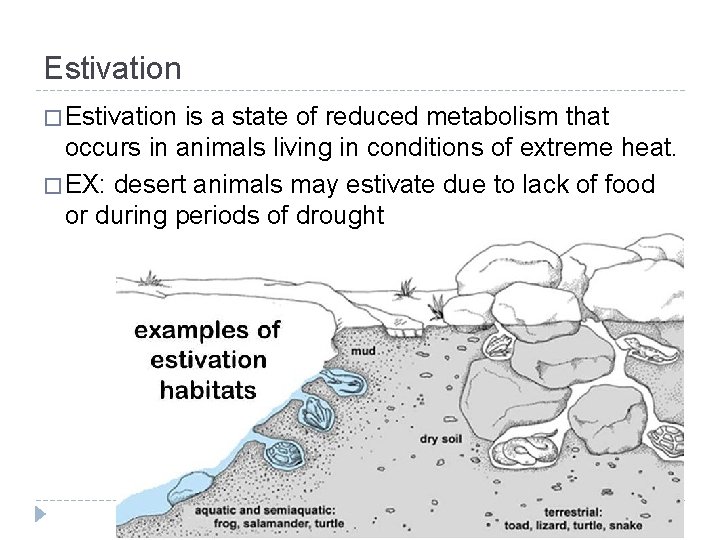 Estivation

□ Estivation is a state of reduced metabolism that occurs in animals living in conditions of extreme heat.

□ EX: desert animals may estivate due to lack of food or during periods of drought

examples of estivation habitats

mud

dry soil

aquatic and semiaquatic: frog, salamander, turtle

terrestrial: toad, lizard, turtle, snake